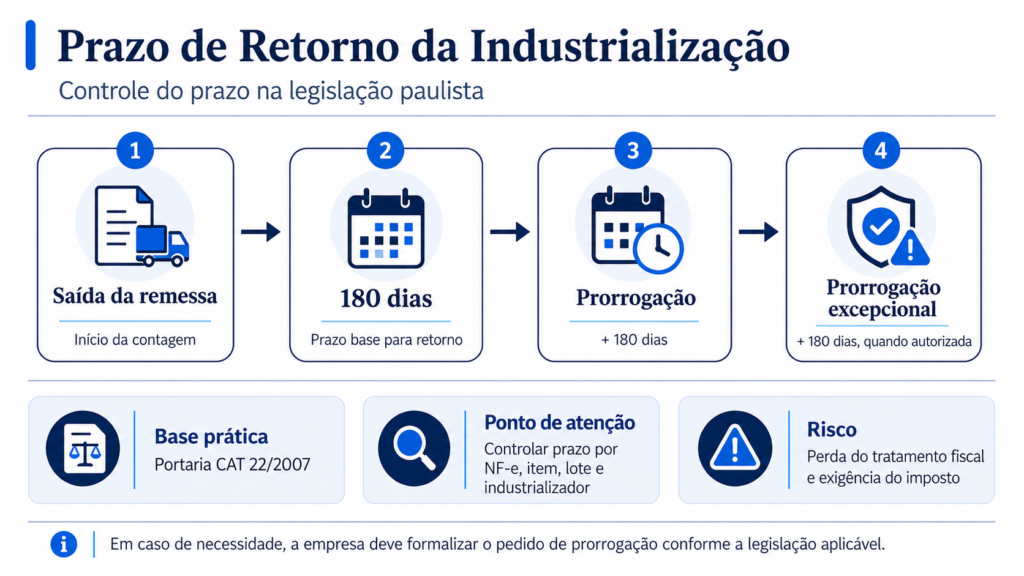 Prazo de Retorno da Industrialização

Controle do prazo na legislação paulista

1
Saída da remessa
Início da contagem

2
180 dias
Prazo base para retorno

3
Prorrogação
+ 180 dias

4
Prorrogação excepcional
+ 180 dias, quando autorizada

Base prática
Portaria CAT 22/2007

Ponto de atenção
Controlar prazo por NF-e, item, lote e industrializador

Risco
Perda do tratamento fiscal e exigência do imposto

Em caso de necessidade, a empresa deve formalizar o pedido de prorrogação conforme a legislação aplicável.